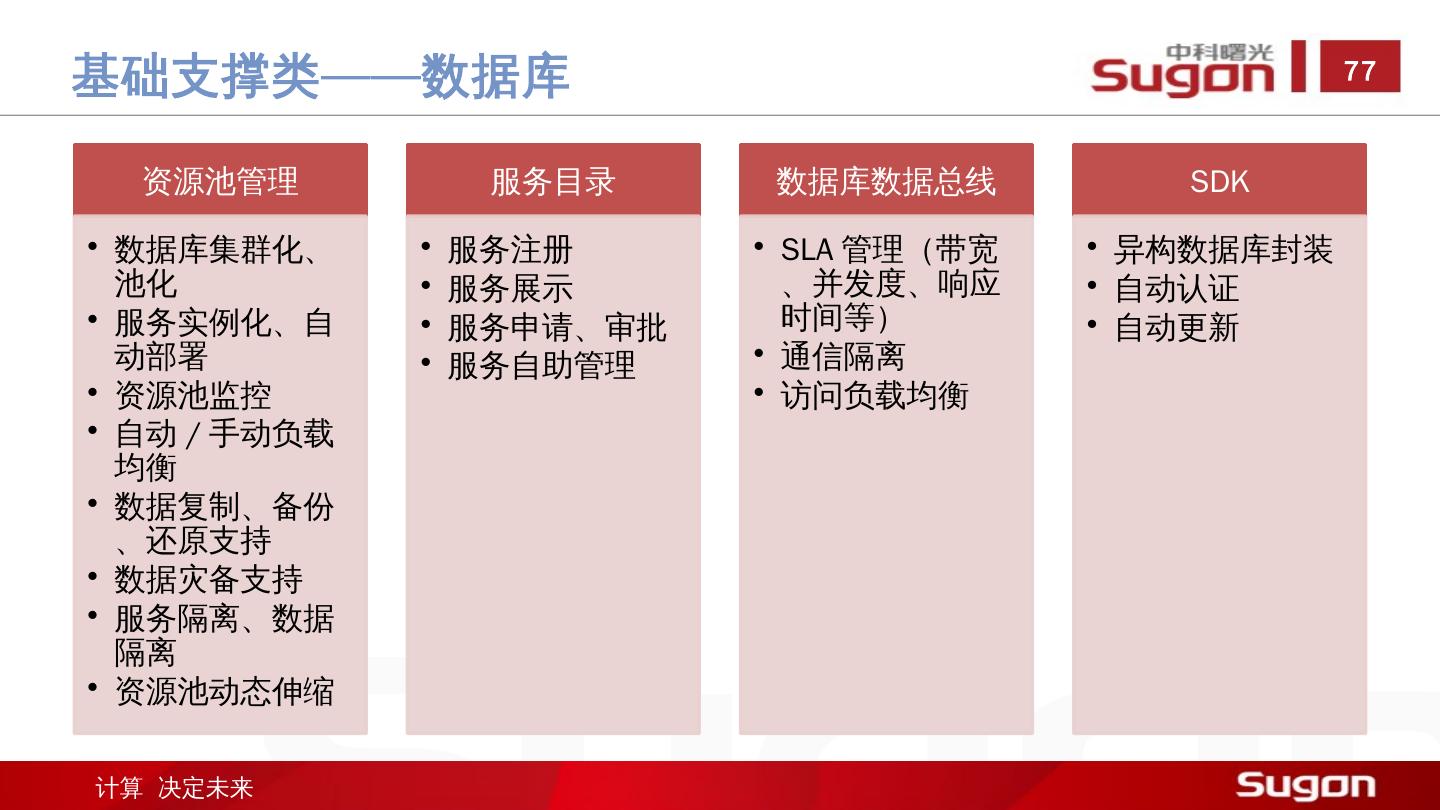 基础支撑类——数据库

中科曙光
Sugon

77

资源池管理
• 数据库集群化、池化
• 服务实例化、自动部署
• 资源池监控
• 自动 / 手动负载均衡
• 数据复制、备份、还原支持
• 数据灾备支持
• 服务隔离、数据隔离
• 资源池动态伸缩

服务目录
• 服务注册
• 服务展示
• 服务申请、审批
• 服务自助管理

数据库数据总线
• SLA 管理（带宽、并发度、响应时间等）
• 通信隔离
• 访问负载均衡

SDK
• 异构数据库封装
• 自动认证
• 自动更新

计算 决定未来

Sugon